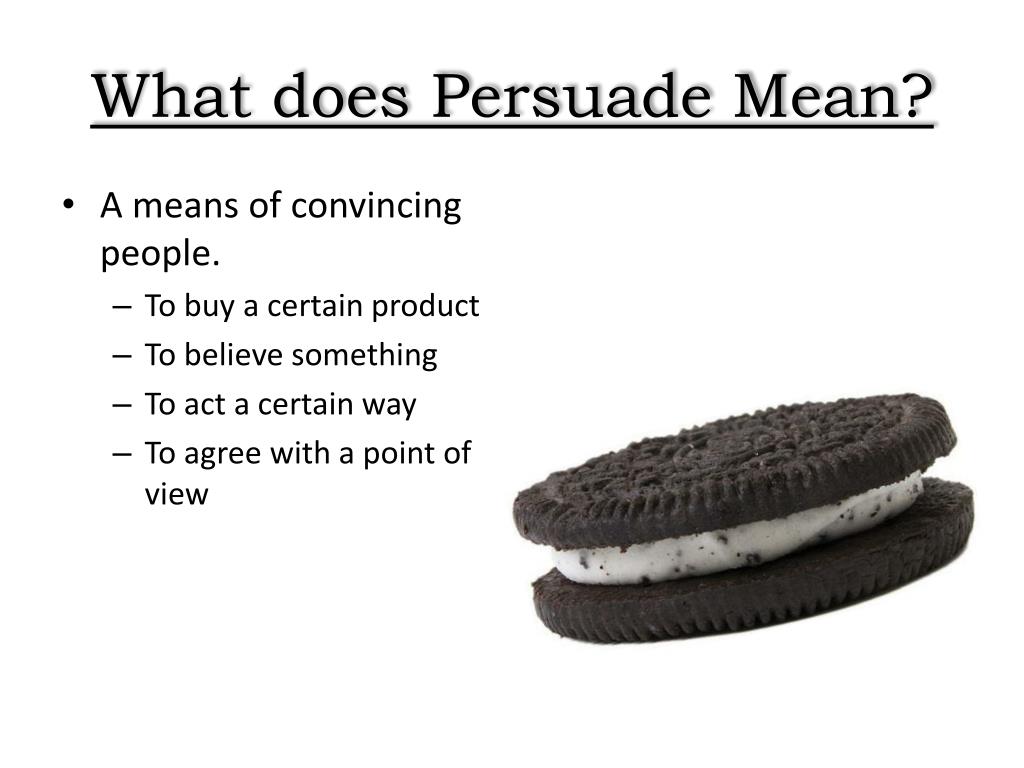 What does Persuade Mean?

• A means of convincing people.
– To buy a certain product
– To believe something
– To act a certain way
– To agree with a point of view